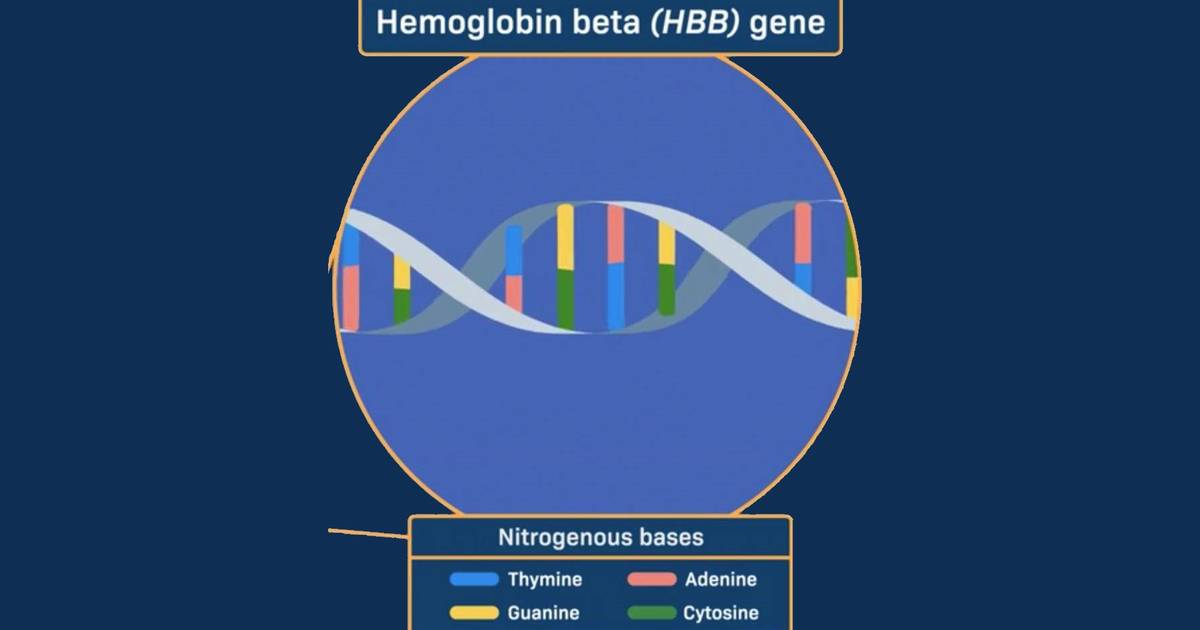 Hemoglobin beta (HBB) gene

Nitrogenous bases

Thymine
Adenine
Guanine
Cytosine